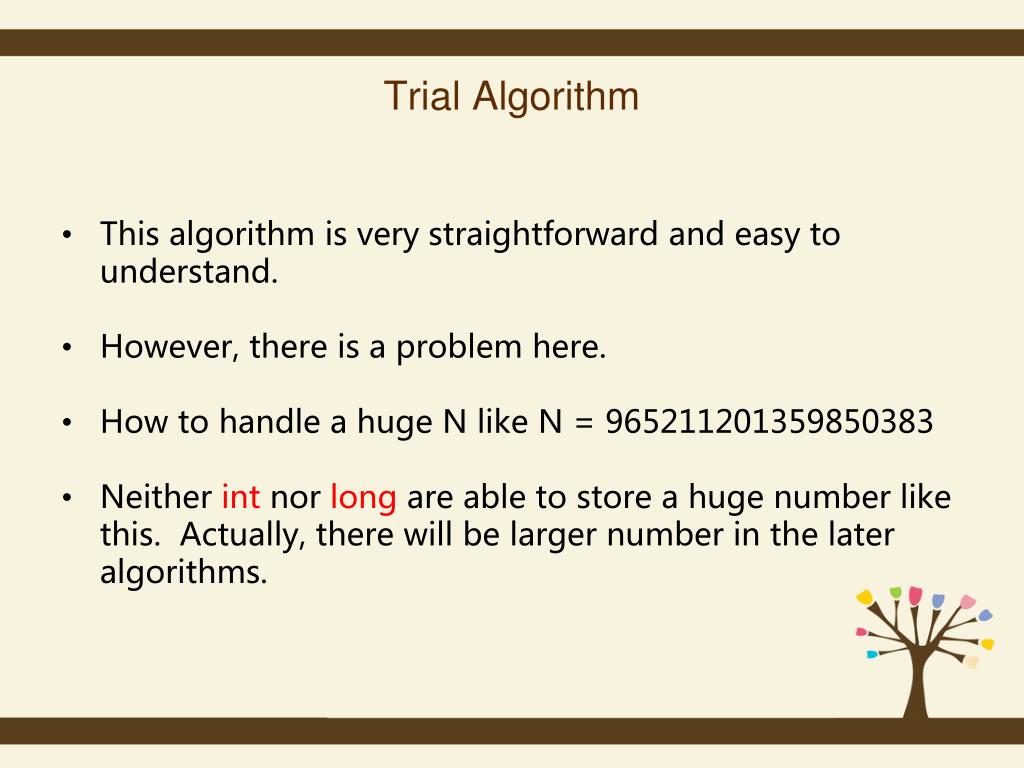 Trial Algorithm

• This algorithm is very straightforward and easy to understand.

• However, there is a problem here.

• How to handle a huge N like N = 965211201359850383

• Neither int nor long are able to store a huge number like this. Actually, there will be larger number in the later algorithms.